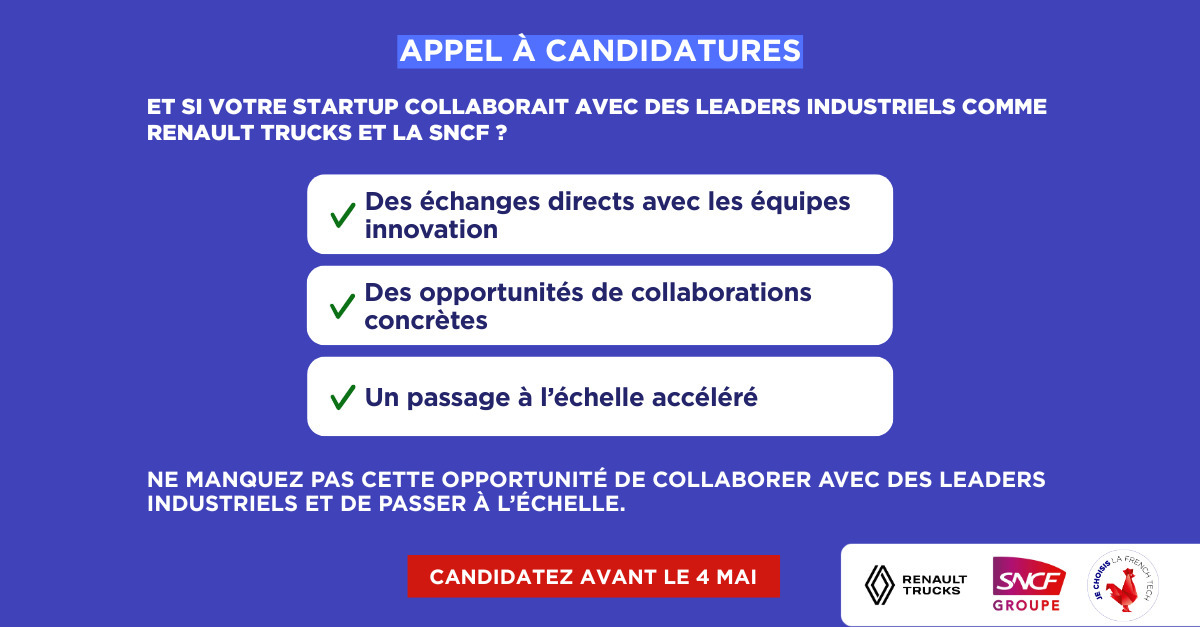 APPEL À CANDIDATURES

ET SI VOTRE STARTUP COLLABORAIT AVEC DES LEADERS INDUSTRIELS COMME RENAULT TRUCKS ET LA SNCF ?

✓ Des échanges directs avec les équipes innovation

✓ Des opportunités de collaborations concrètes

✓ Un passage à l'échelle accéléré

NE MANQUEZ PAS CETTE OPPORTUNITÉ DE COLLABORER AVEC DES LEADERS INDUSTRIELS ET DE PASSER À L'ÉCHELLE.

CANDIDATEZ AVANT LE 4 MAI

RENAULT TRUCKS

SNCF GROUPE

JE CHOISIS LA FRENCH TECH